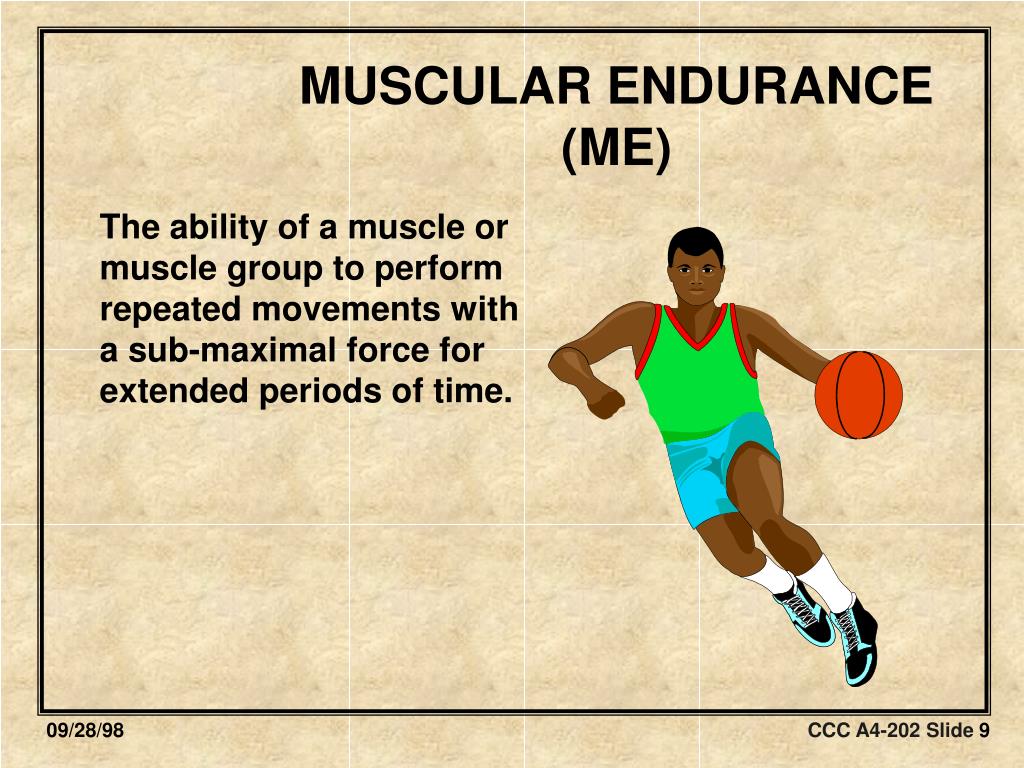 MUSCULAR ENDURANCE (ME)

The ability of a muscle or muscle group to perform repeated movements with a sub-maximal force for extended periods of time.

09/28/98

CCC A4-202 Slide 9